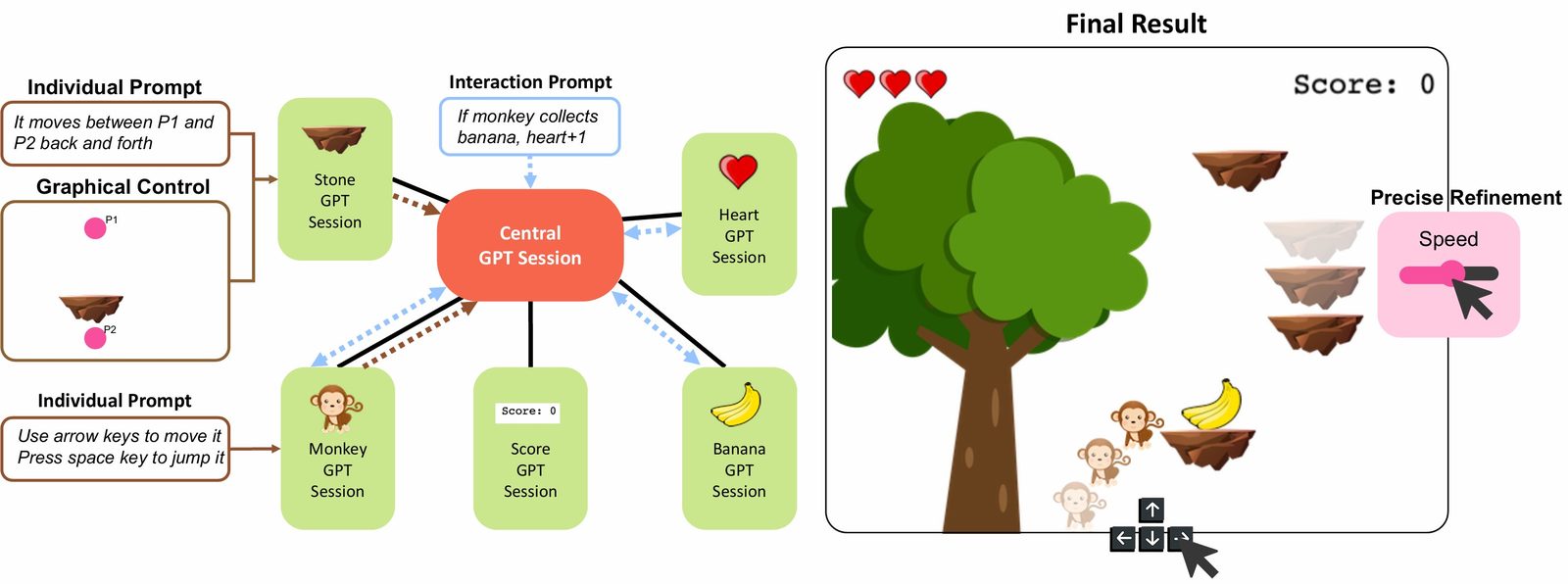 Individual Prompt

It moves between P1 and P2 back and forth

Graphical Control

P1

P2

Individual Prompt

Use arrow keys to move it
Press space key to jump it

Stone GPT Session

Interaction Prompt

If monkey collects banana, heart+1

Central GPT Session

Heart GPT Session

Monkey GPT Session

Score: 0

Score GPT Session

Banana GPT Session

Final Result

Score: 0

Precise Refinement

Speed